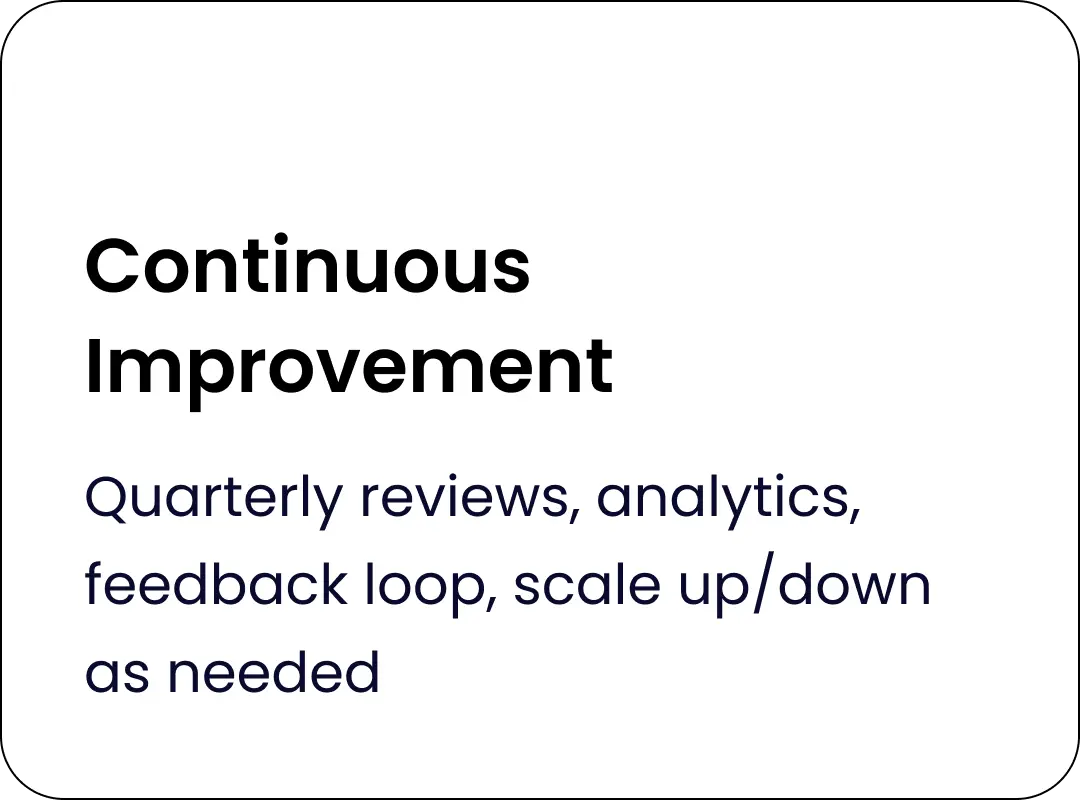 Continuous Improvement

Quarterly reviews, analytics, feedback loop, scale up/down as needed